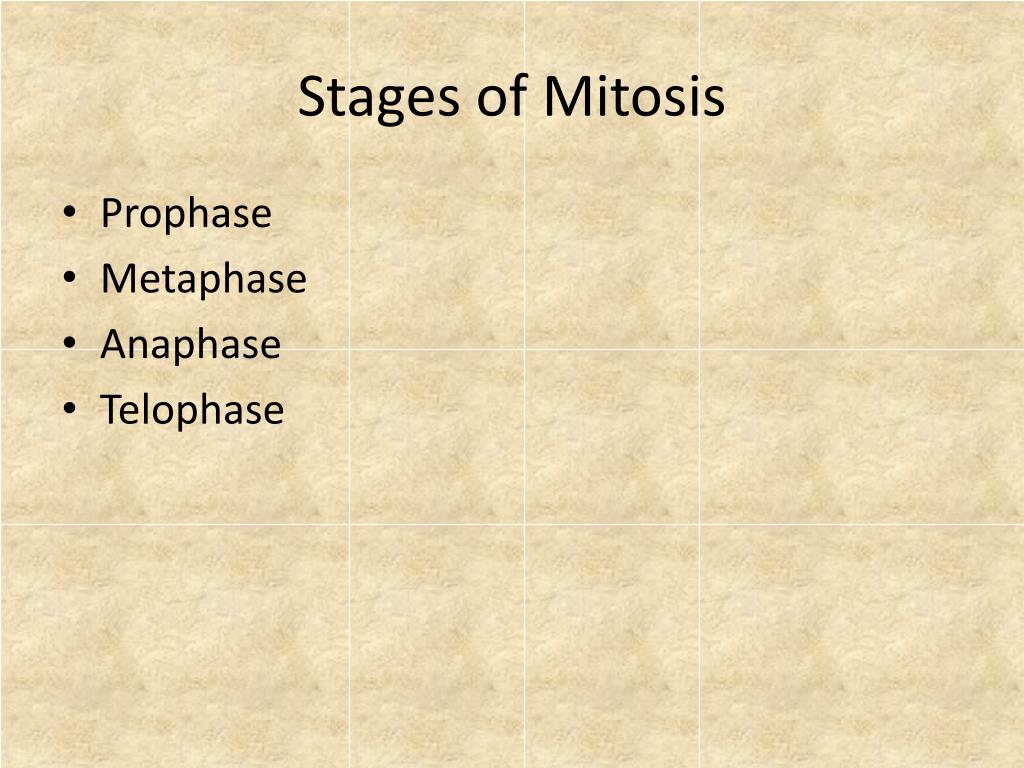 Stages of Mitosis

• Prophase
• Metaphase
• Anaphase
• Telophase